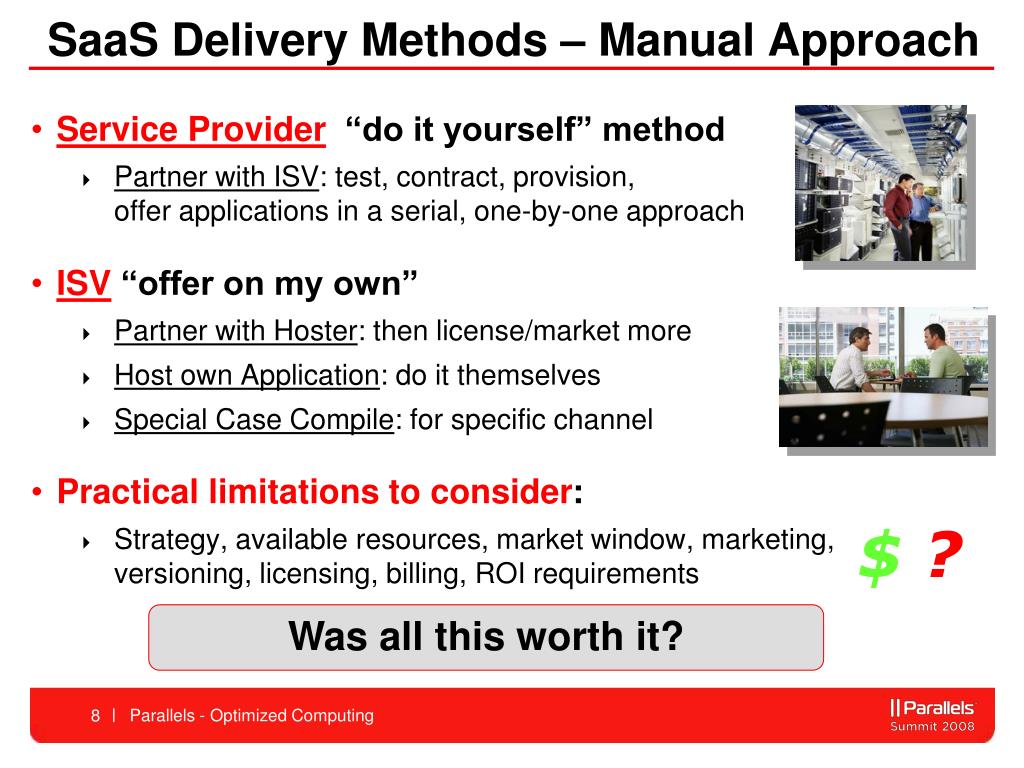 SaaS Delivery Methods – Manual Approach

• Service Provider “do it yourself” method
  ‣ Partner with ISV: test, contract, provision, offer applications in a serial, one-by-one approach

• ISV “offer on my own”
  ‣ Partner with Hoster: then license/market more
  ‣ Host own Application: do it themselves
  ‣ Special Case Compile: for specific channel

• Practical limitations to consider:
  ‣ Strategy, available resources, market window, marketing, versioning, licensing, billing, ROI requirements

$ ?

Was all this worth it?

8 | Parallels - Optimized Computing

|| Parallels Summit 2008